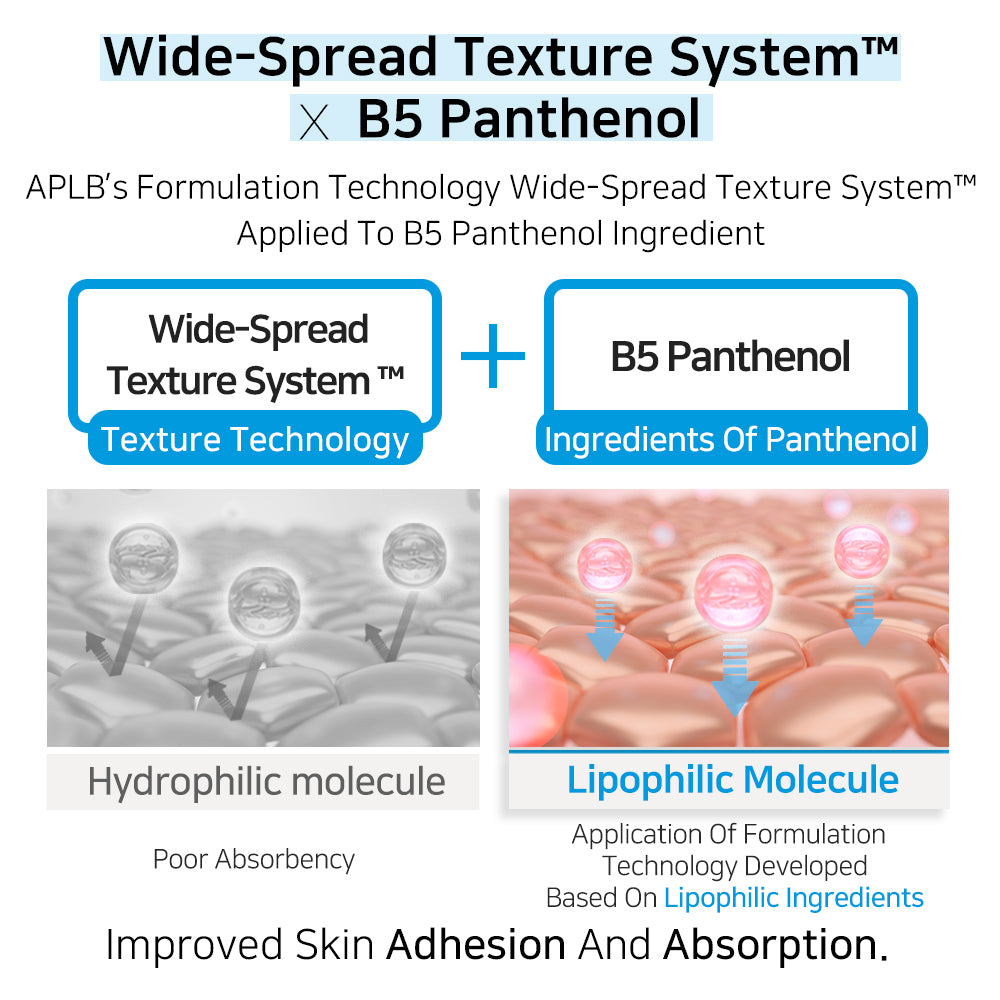 Wide-Spread Texture System™
X B5 Panthenol

APLB's Formulation Technology Wide-Spread Texture System™ Applied To B5 Panthenol Ingredient

Wide-Spread Texture System ™
Texture Technology

+

B5 Panthenol
Ingredients Of Panthenol

Hydrophilic molecule

Poor Absorbency

Lipophilic Molecule

Application Of Formulation Technology Developed Based On Lipophilic Ingredients

Improved Skin Adhesion And Absorption.